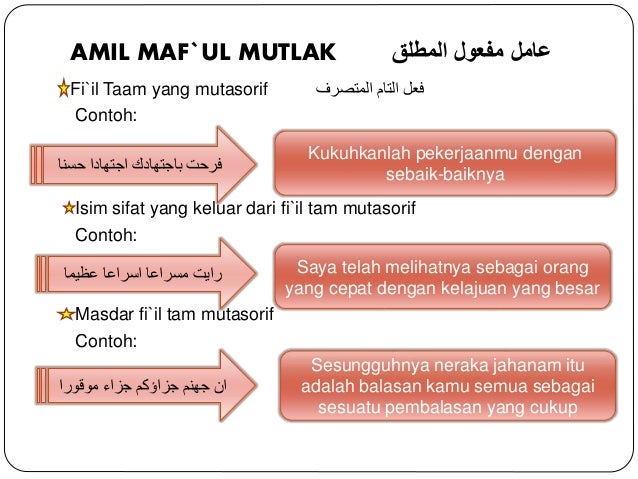 AMIL MAF`UL MUTLAK عامل مفعول المطلق

Fi`il Taam yang mutasorif فعل التام المتصرف

Contoh:

فرحت باجتهادك اجتهادا حسنا

Kukuhkanlah pekerjaanmu dengan sebaik-baiknya

Isim sifat yang keluar dari fi`il tam mutasorif

Contoh:

رايت مسراعا اسراعا عظيما

Saya telah melihatnya sebagai orang yang cepat dengan kelajuan yang besar

Masdar fi`il tam mutasorif

Contoh:

ان جهنم جزاؤكم جزاء موقورا

Sesungguhnya neraka jahanam itu adalah balasan kamu semua sebagai sesuatu pembalasan yang cukup